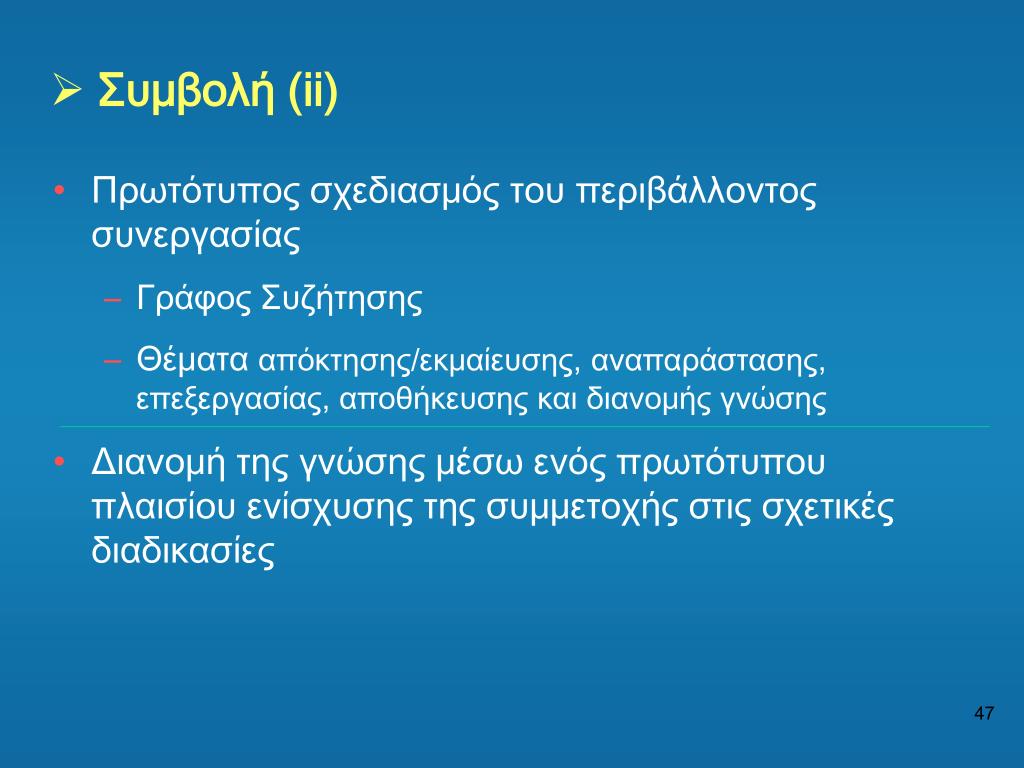 ➢ Συμβολή (ii)

• Πρωτότυπος σχεδιασμός του περιβάλλοντος συνεργασίας

– Γράφος Συζήτησης

– Θέματα απόκτησης/εκμαίευσης, αναπαράστασης, επεξεργασίας, αποθήκευσης και διανομής γνώσης

• Διανομή της γνώσης μέσω ενός πρωτότυπου πλαισίου ενίσχυσης της συμμετοχής στις σχετικές διαδικασίες

47